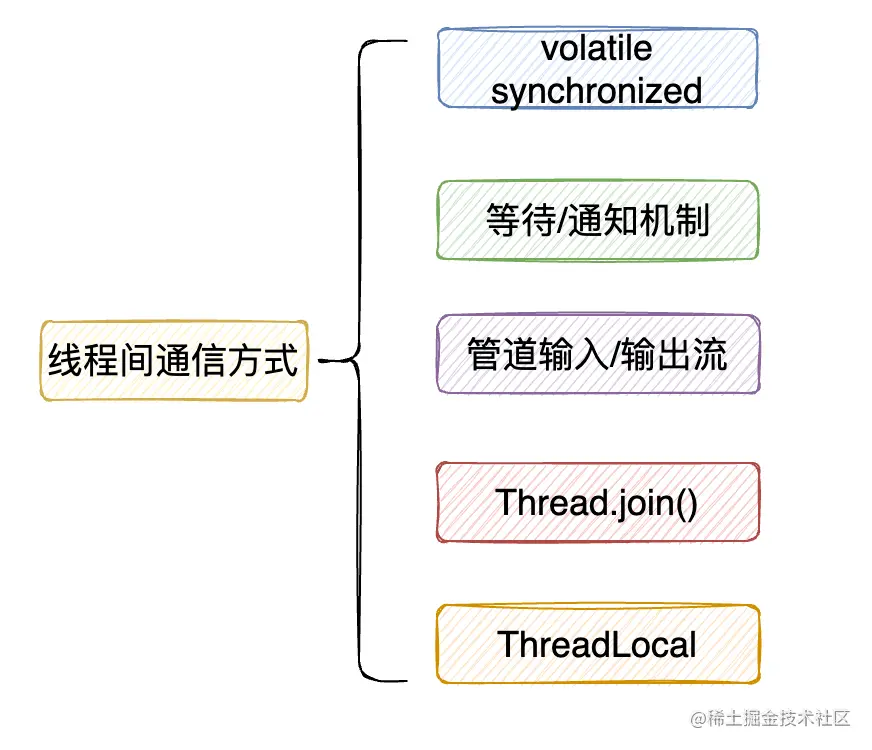 线程间通信方式

volatile
synchronized

等待/通知机制

管道输入/输出流

Thread.join()

ThreadLocal

@稀土掘金技术社区